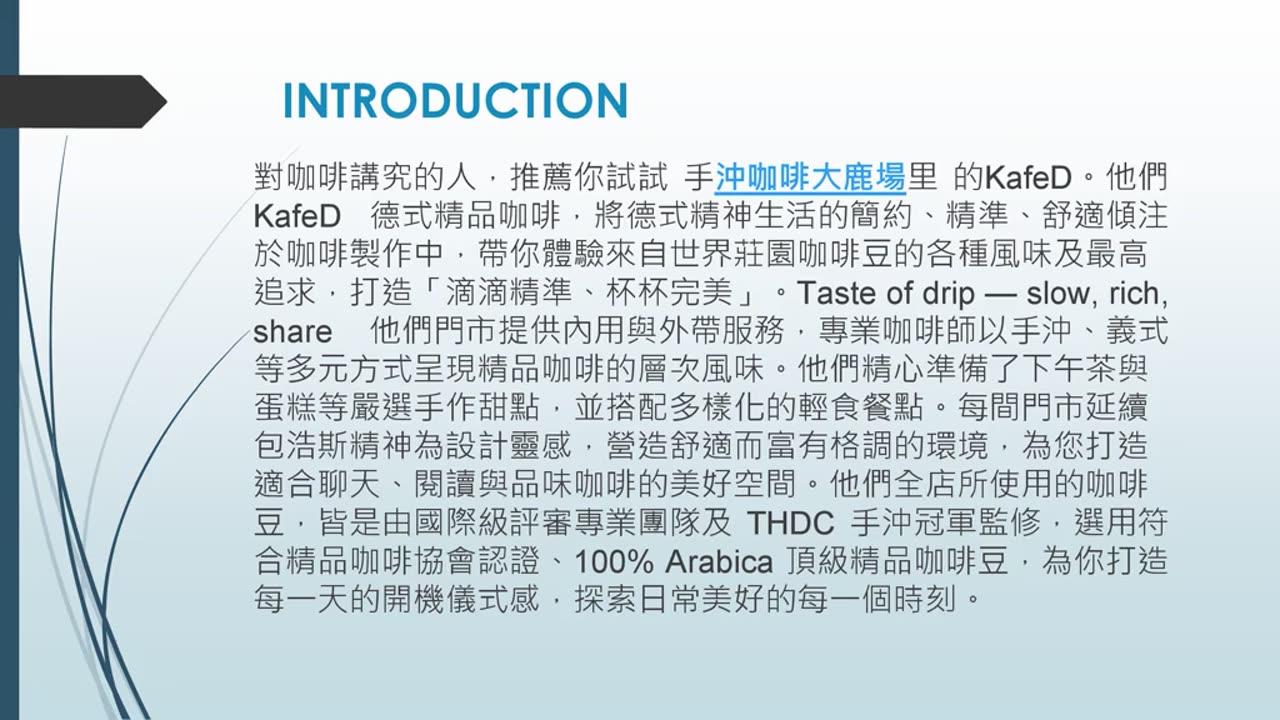 INTRODUCTION

對咖啡講究的人，推薦你試試 手沖咖啡大鹿場里 的KafeD。他們 KafeD 德式精品咖啡，將德式精神生活的簡約、精準、舒適傾注於咖啡製作中，帶你體驗來自世界莊園咖啡豆的各種風味及最高追求，打造「滴滴精準、杯杯完美」。Taste of drip — slow, rich, share 他們門市提供內用與外帶服務，專業咖啡師以手沖、義式等多元方式呈現精品咖啡的層次風味。他們精心準備了下午茶與蛋糕等嚴選手作甜點，並搭配多樣化的輕食餐點。每間門市延續包浩斯精神為設計靈感，營造舒適而富有格調的環境，為您打造適合聊天、閱讀與品味咖啡的美好空間。他們全店所使用的咖啡豆，皆是由國際級評審專業團隊及 THDC 手沖冠軍監修，選用符合精品咖啡協會認證、100% Arabica 頂級精品咖啡豆，為你打造每一天的開機儀式感，探索日常美好的每一個時刻。